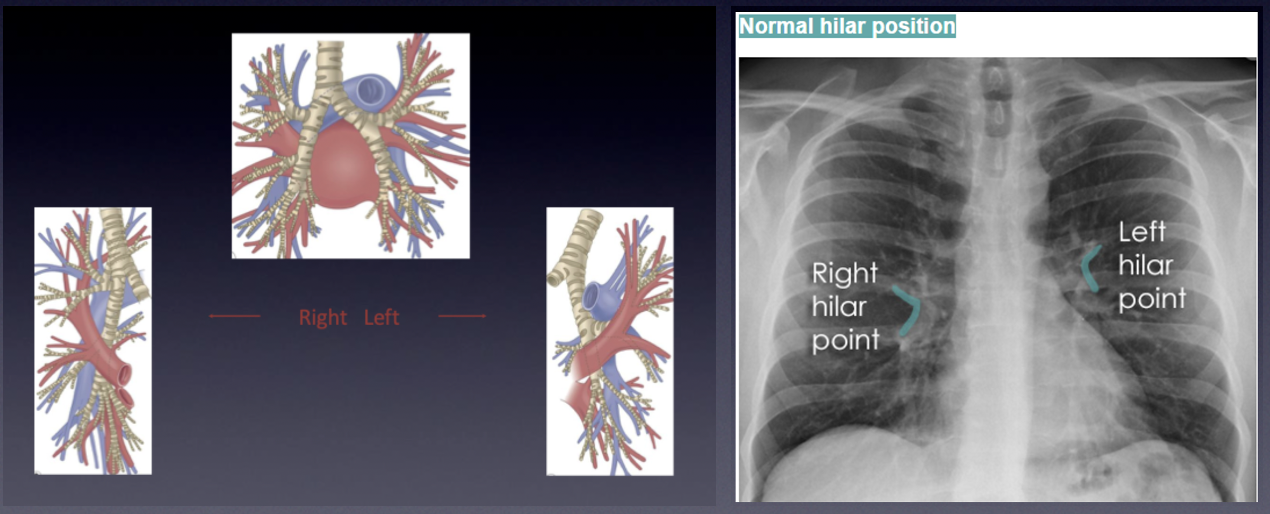 Right Left

Normal hilar position

Right hilar point

Left hilar point